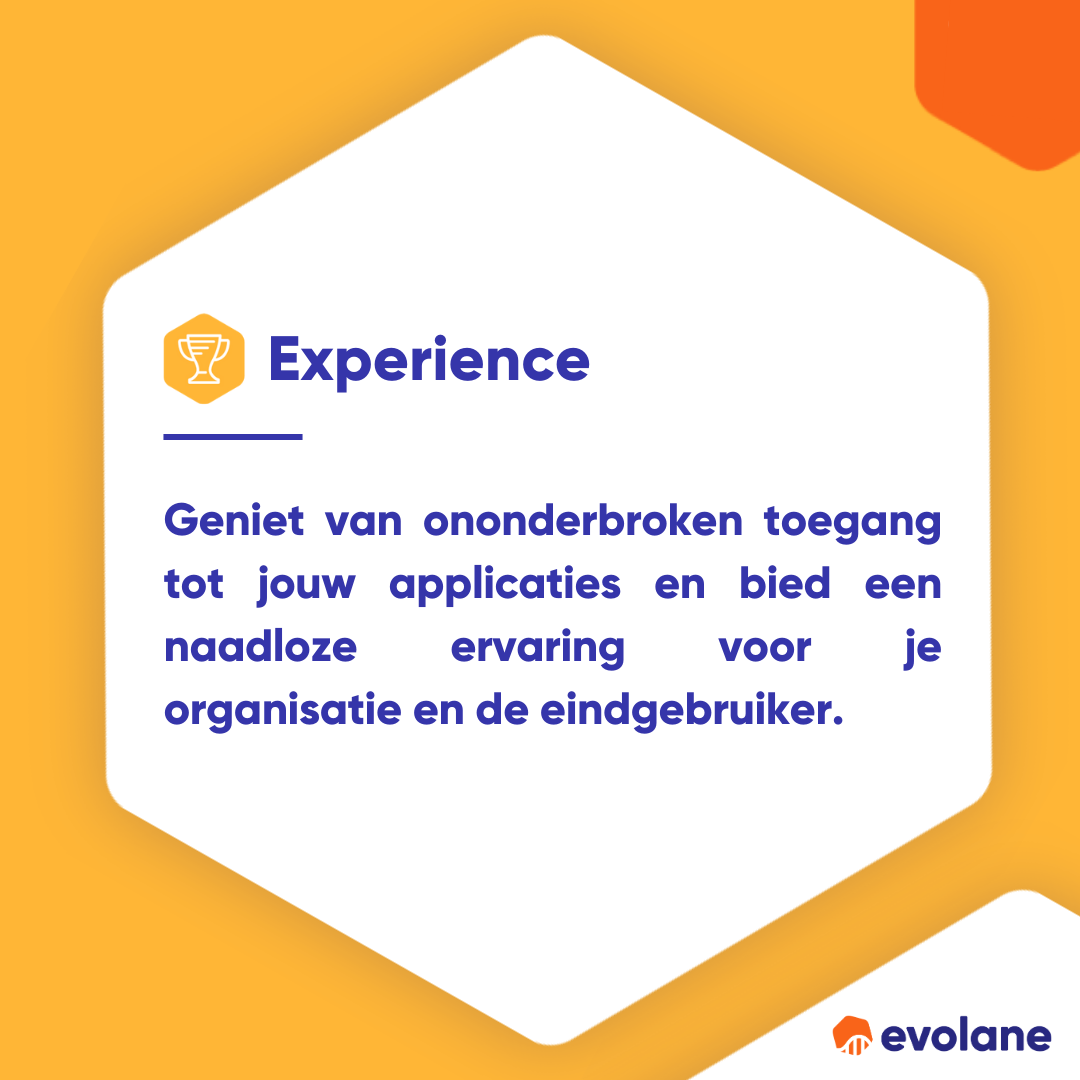 Experience

Geniet van ononderbroken toegang tot jouw applicaties en bied een naadloze ervaring voor je organisatie en de eindgebruiker.

evolane